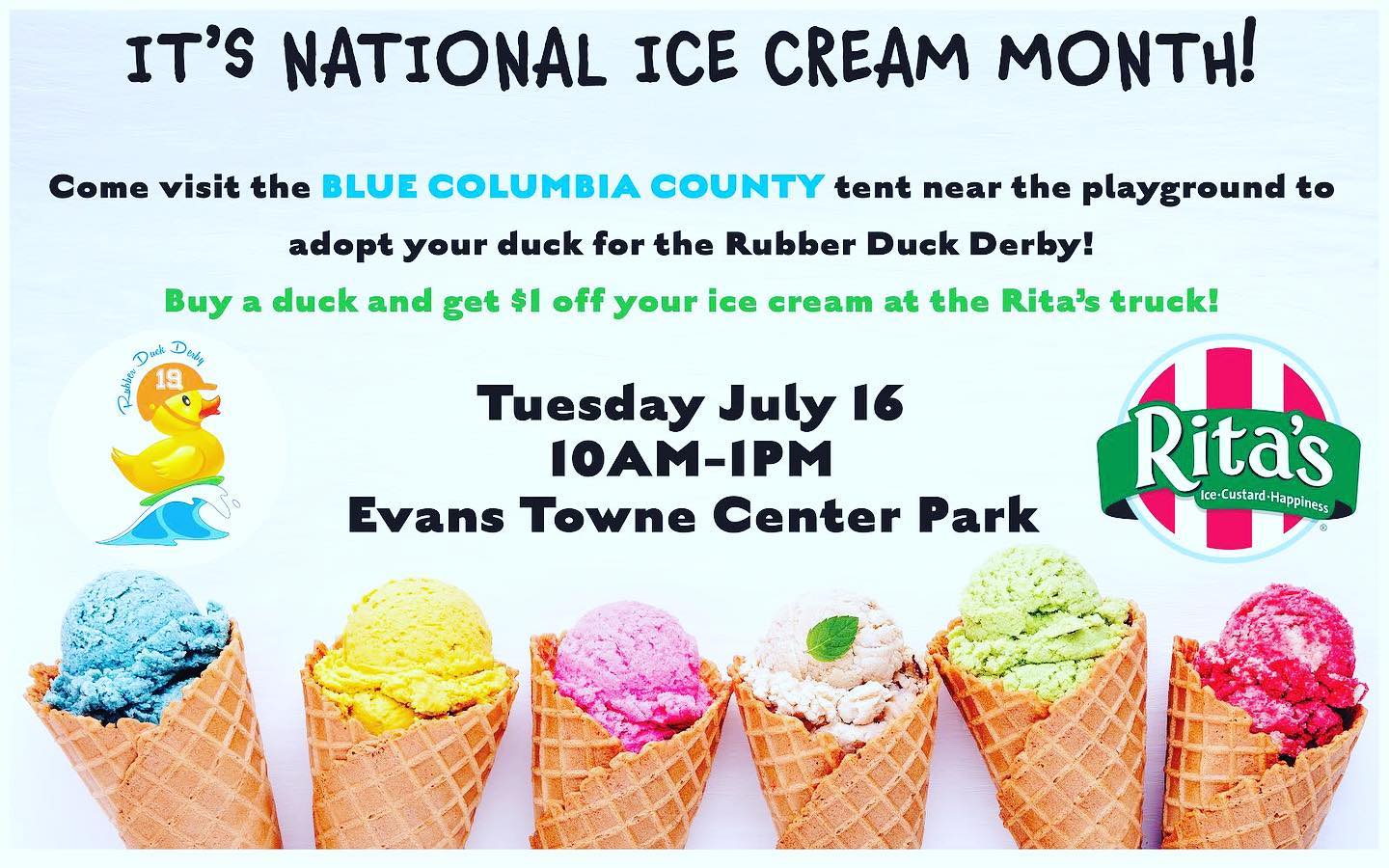 IT'S NATIONAL ICE CREAM MONTH!

Come visit the BLUE COLUMBIA COUNTY tent near the playground to adopt your duck for the Rubber Duck Derby!

Buy a duck and get $1 off your ice cream at the Rita's truck!

Rubber Duck Derby
19

Tuesday July 16
10AM-1PM
Evans Towne Center Park

Rita's
Ice·Custard·Happiness